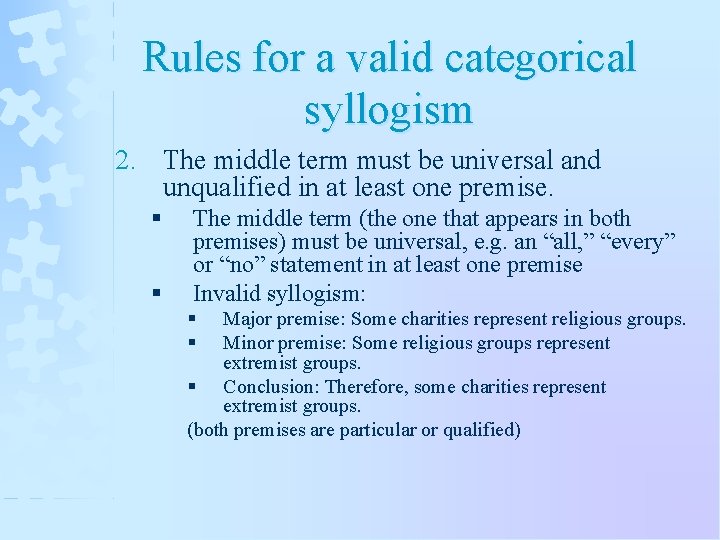 Rules for a valid categorical syllogism

2. The middle term must be universal and unqualified in at least one premise.

▪ The middle term (the one that appears in both premises) must be universal, e.g. an “all,” “every” or “no” statement in at least one premise

▪ Invalid syllogism:

▪ Major premise: Some charities represent religious groups.

▪ Minor premise: Some religious groups represent extremist groups.

▪ Conclusion: Therefore, some charities represent extremist groups.

(both premises are particular or qualified)